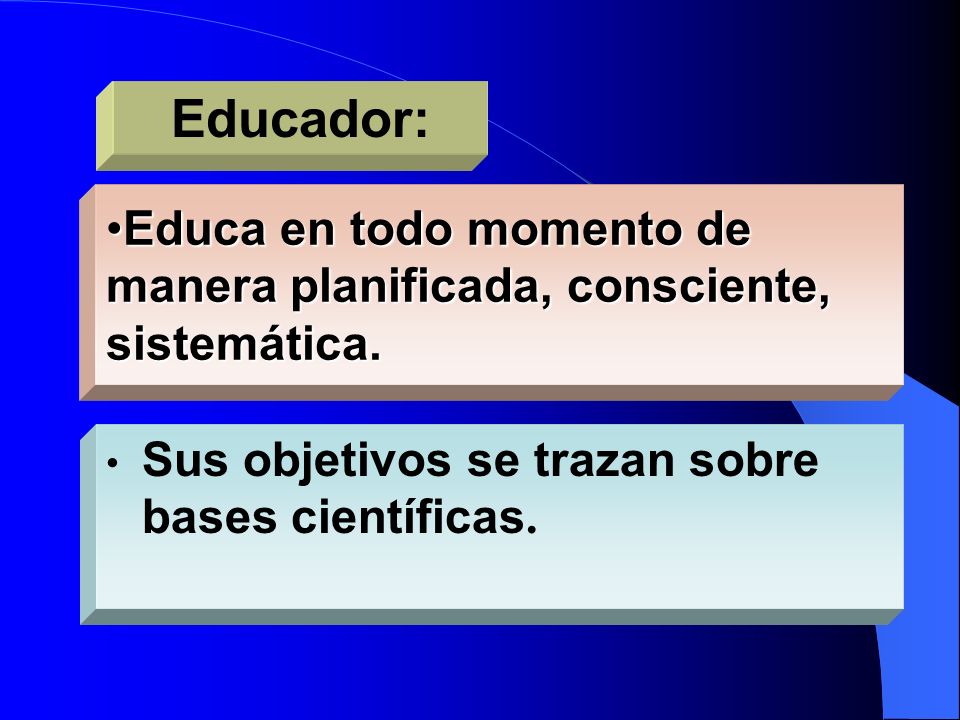 Educador:

•Educa en todo momento de manera planificada, consciente, sistemática.

• Sus objetivos se trazan sobre bases científicas.